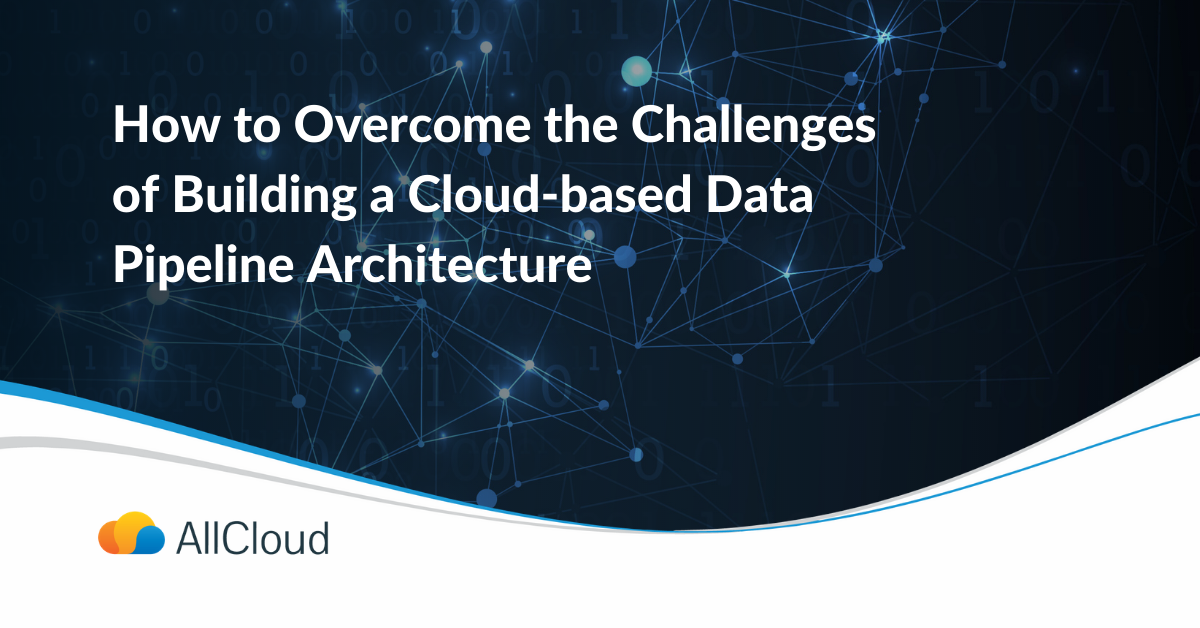 How to Overcome the Challenges of Building a Cloud-based Data Pipeline Architecture

AllCloud